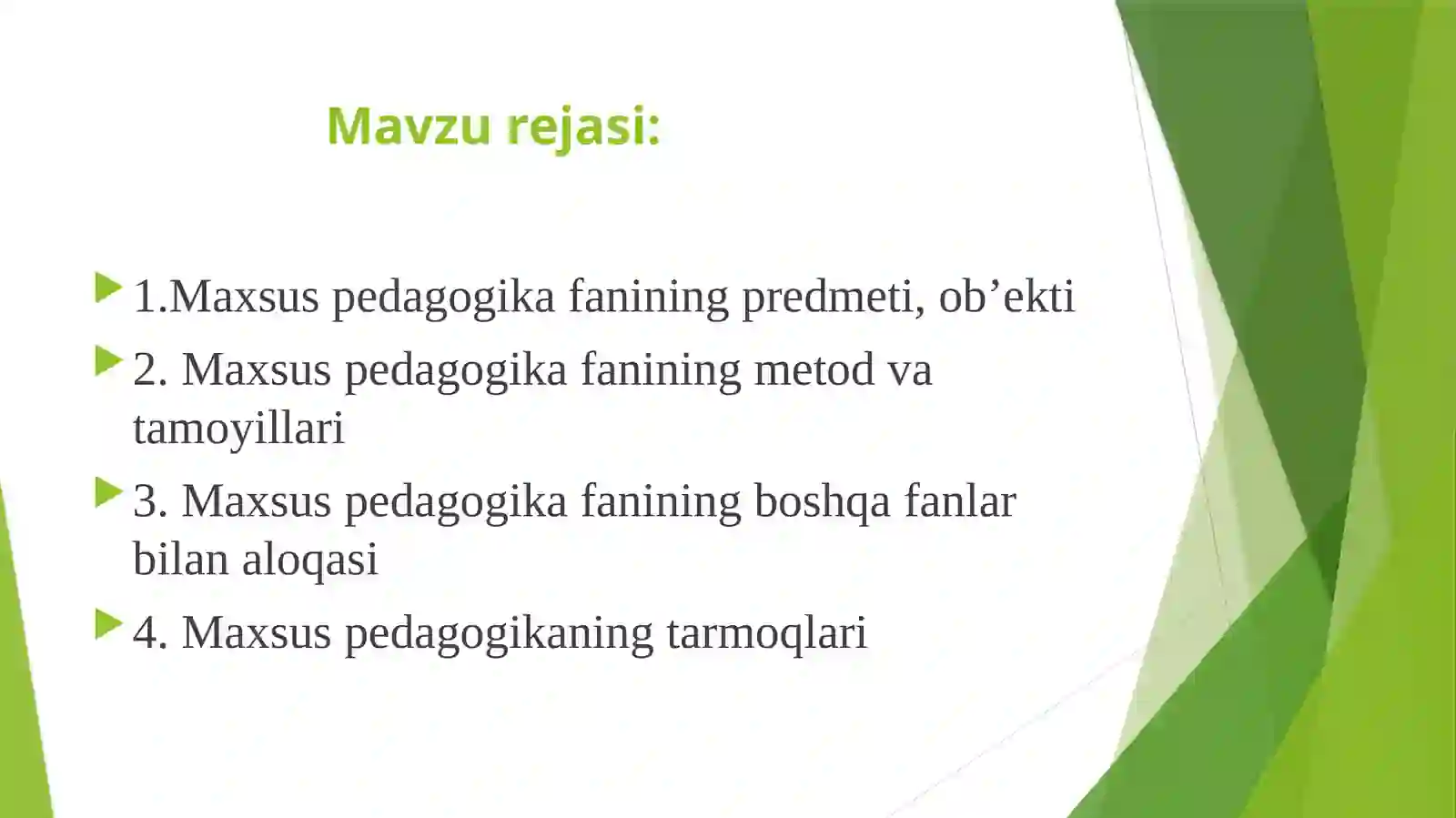 Mavzu rejasi:

1.Maxsus pedagogika fanining predmeti, ob’ekti

2. Maxsus pedagogika fanining metod va tamoyillari

3. Maxsus pedagogika fanining boshqa fanlar bilan aloqasi

4. Maxsus pedagogikaning tarmoqlari